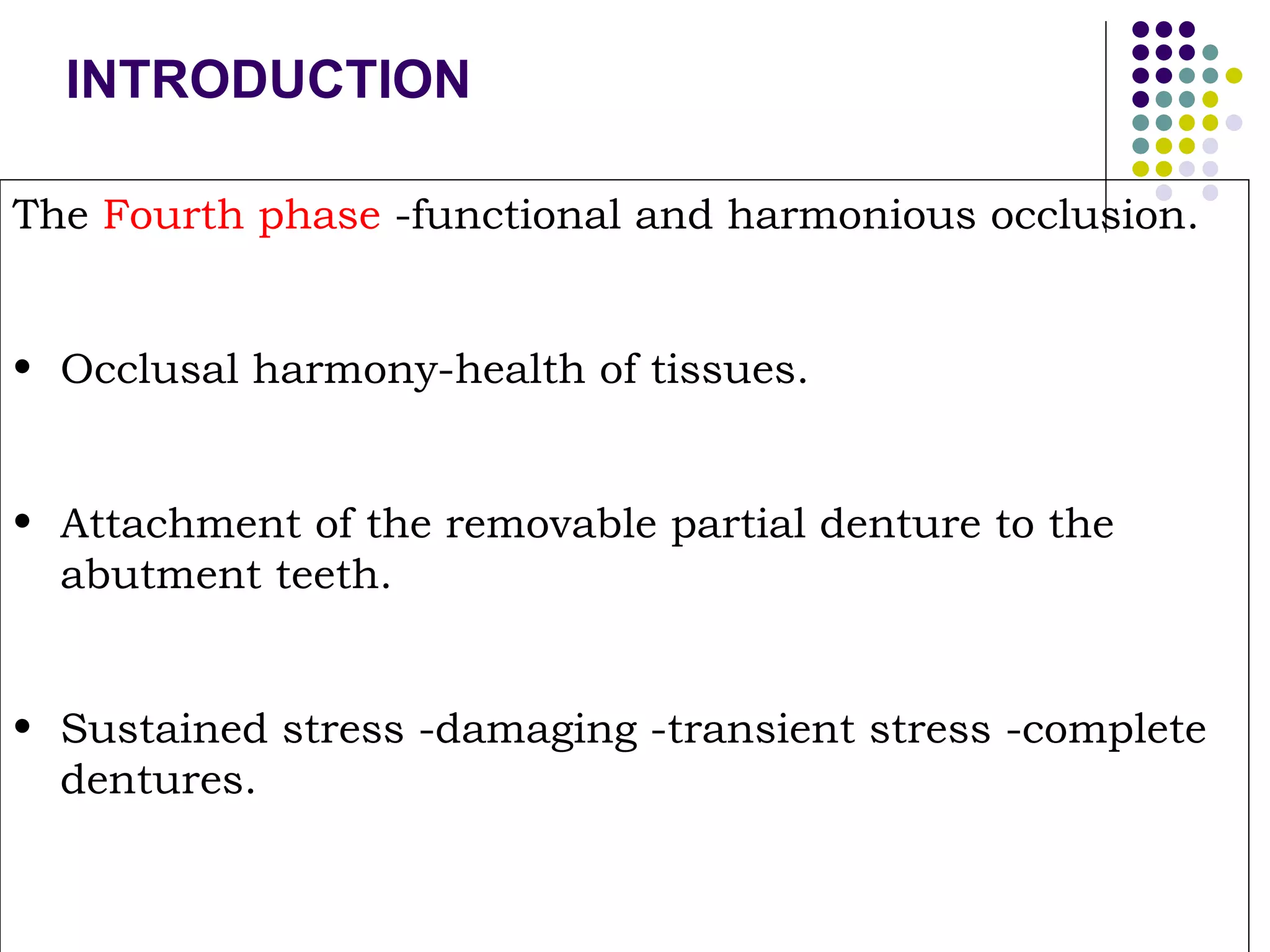 INTRODUCTION

The Fourth phase -functional and harmonious occlusion.

• Occlusal harmony-health of tissues.

• Attachment of the removable partial denture to the abutment teeth.

• Sustained stress -damaging -transient stress -complete dentures.